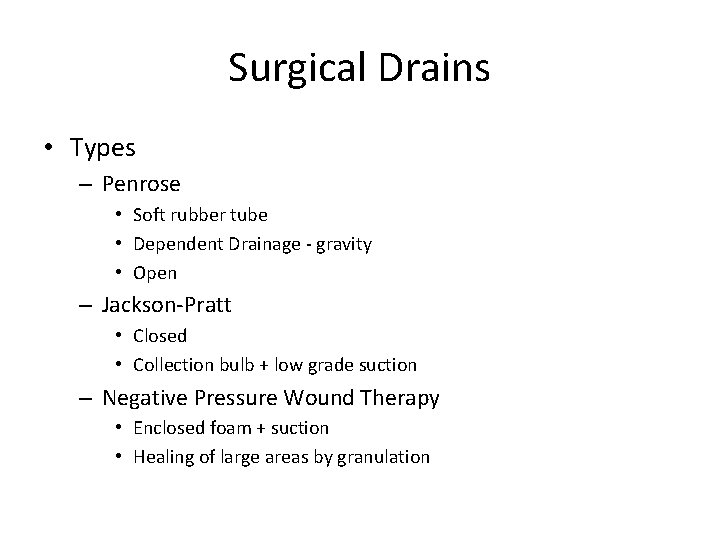 Surgical Drains

• Types
  – Penrose
    • Soft rubber tube
    • Dependent Drainage - gravity
    • Open
  – Jackson-Pratt
    • Closed
    • Collection bulb + low grade suction
  – Negative Pressure Wound Therapy
    • Enclosed foam + suction
    • Healing of large areas by granulation